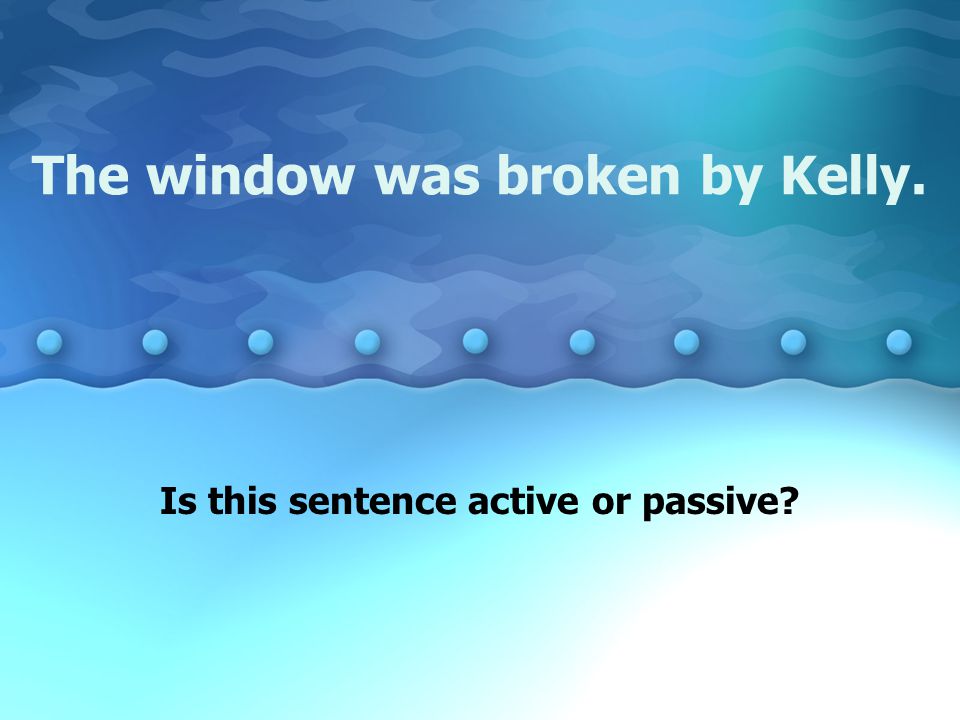 The window was broken by Kelly.

Is this sentence active or passive?